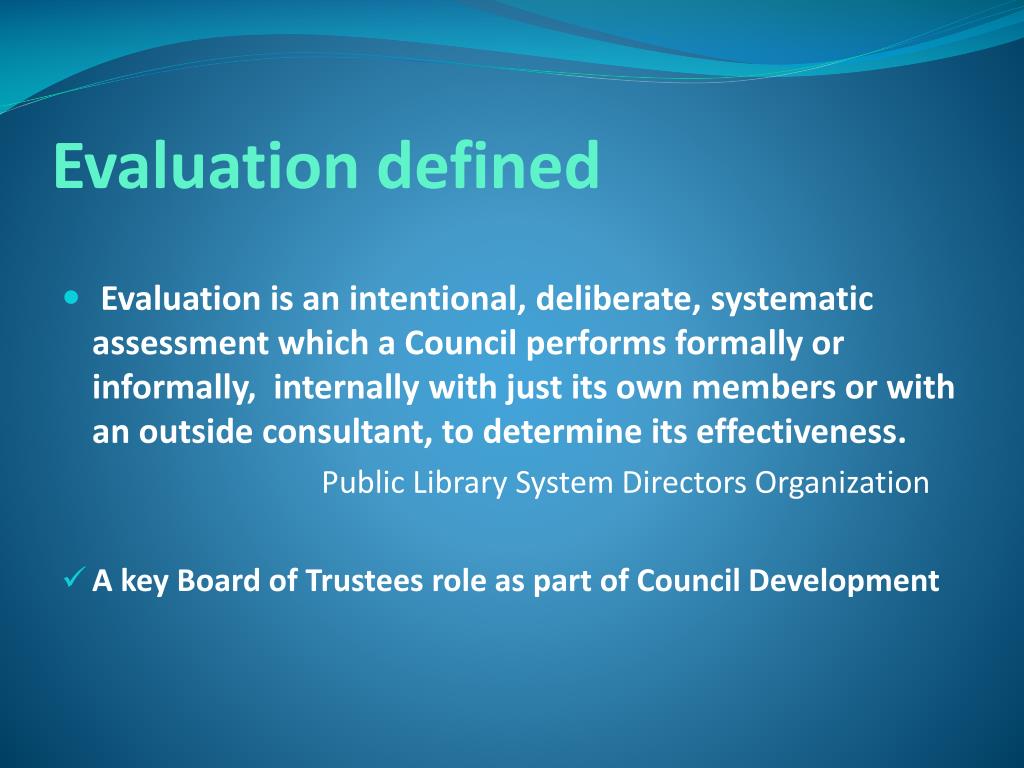 Evaluation defined

Evaluation is an intentional, deliberate, systematic assessment which a Council performs formally or informally, internally with just its own members or with an outside consultant, to determine its effectiveness.

Public Library System Directors Organization

A key Board of Trustees role as part of Council Development